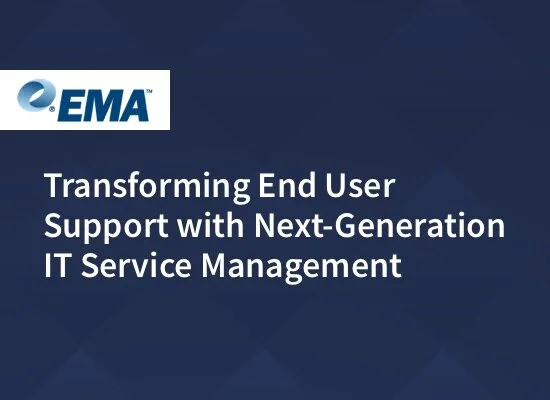 EMA™

Transforming End User Support with Next-Generation IT Service Management